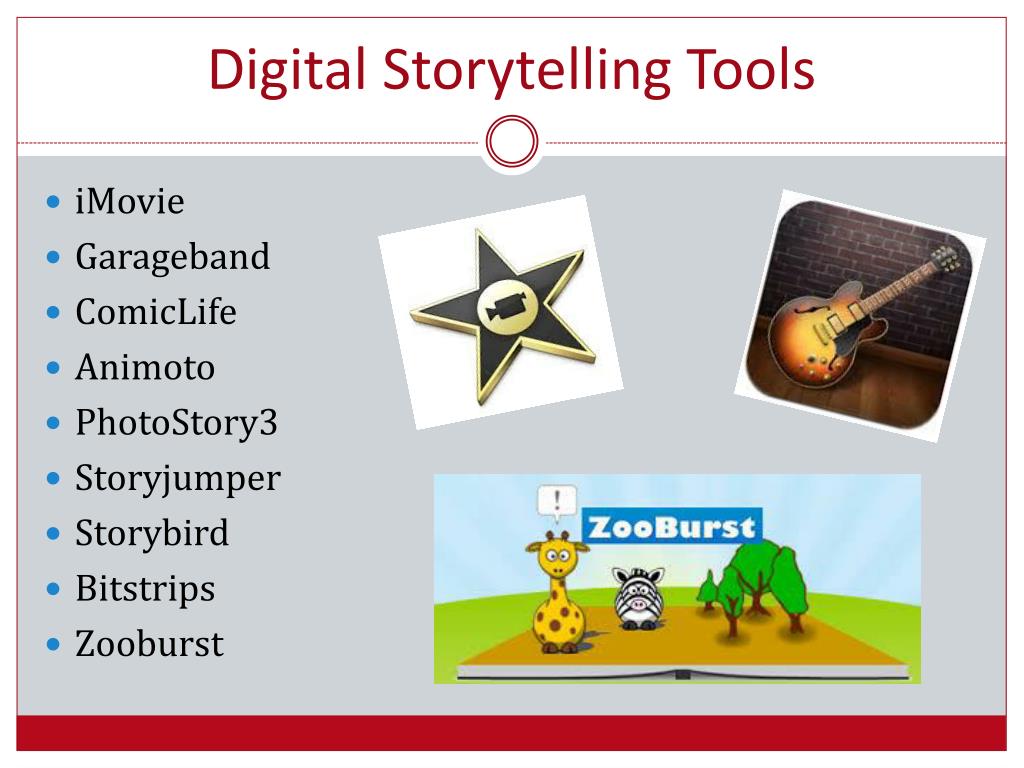 Digital Storytelling Tools

- iMovie
- Garageband
- ComicLife
- Animoto
- PhotoStory3
- Storyjumper
- Storybird
- Bitstrips
- Zooburst

!

ZooBurst